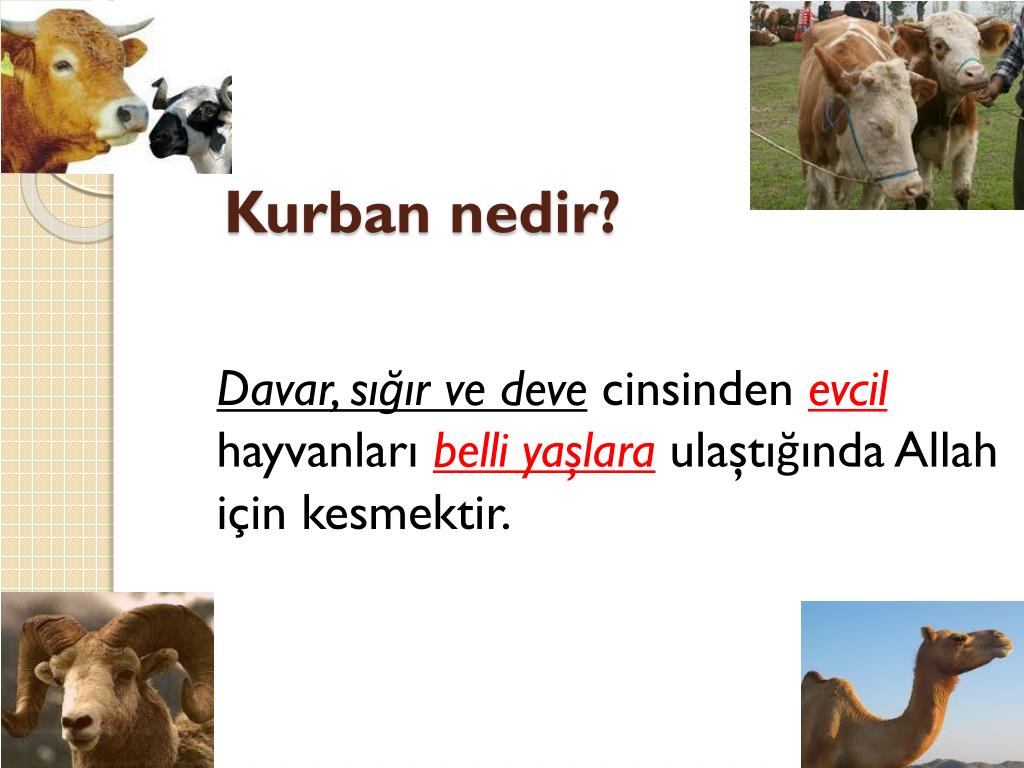 Kurban nedir?

Davar, sığır ve deve cinsinden evcil hayvanları belli yaşlara ulaştığında Allah için kesmektir.